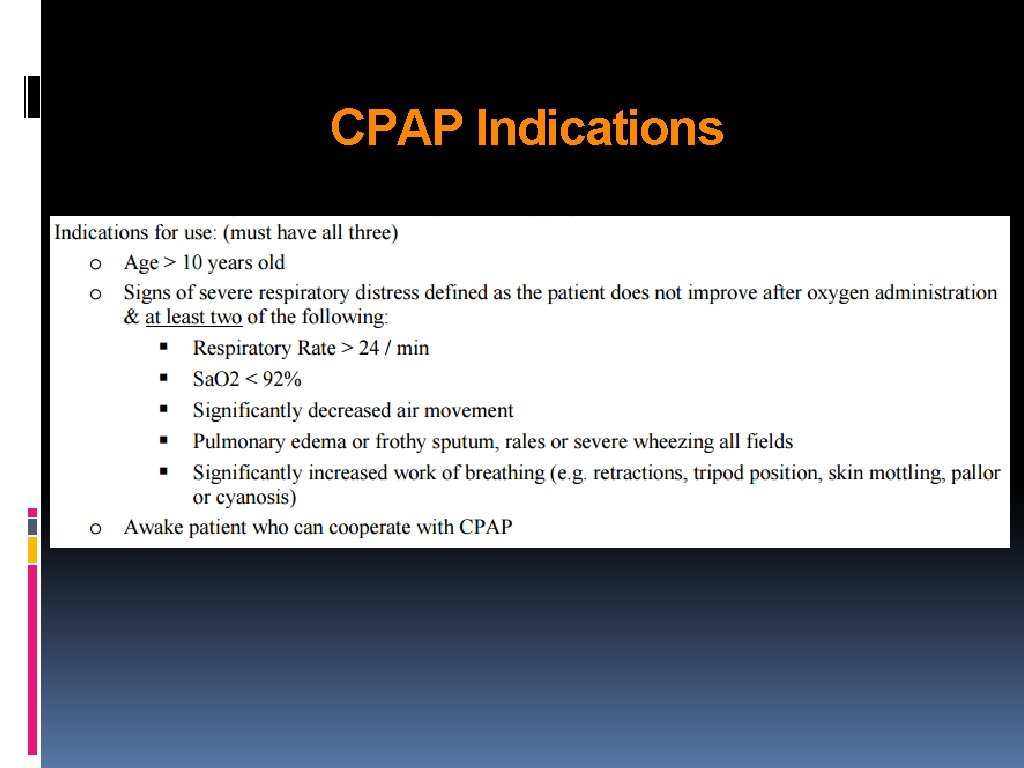 CPAP Indications

Indications for use: (must have all three)

o Age > 10 years old

o Signs of severe respiratory distress defined as the patient does not improve after oxygen administration & at least two of the following:

▪ Respiratory Rate > 24 / min

▪ SaO2 < 92%

▪ Significantly decreased air movement

▪ Pulmonary edema or frothy sputum, rales or severe wheezing all fields

▪ Significantly increased work of breathing (e.g. retractions, tripod position, skin mottling, pallor or cyanosis)

o Awake patient who can cooperate with CPAP